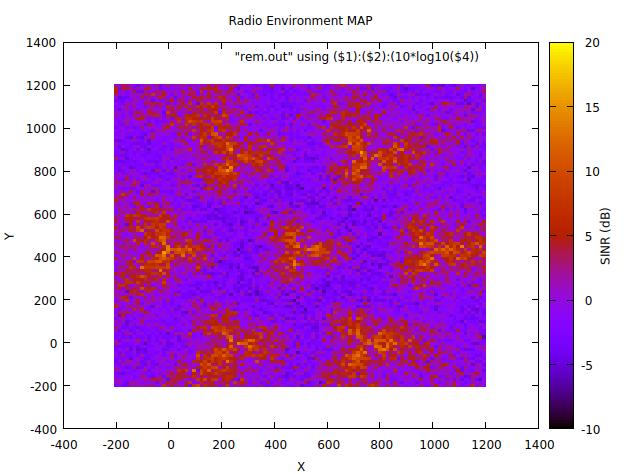 Radio Environment MAP

"rem.out" using (\$1):(\$2):(10*log10(\$4))

1400
1200
1000
800
600
400
200
0
-200
-400

Y

-400 -200 0 200 400 600 800 1000 1200 1400

X

20
15
10
5
0
-5
-10

SINR (dB)